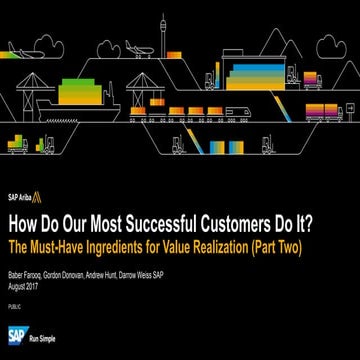 SAP Ariba

How Do Our Most Successful Customers Do It?

The Must-Have Ingredients for Value Realization (Part Two)

Baber Farooq, Gordon Donovan, Andrew Hunt, Darrow Weiss SAP
August 2017

PUBLIC

SAP Run Simple